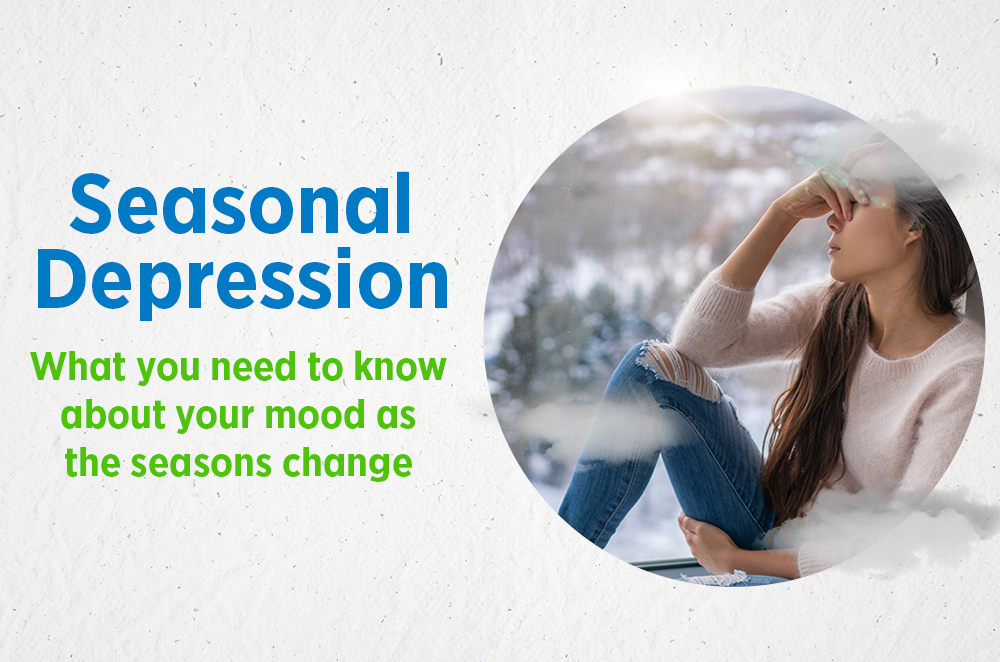 Seasonal Depression

What you need to know about your mood as the seasons change